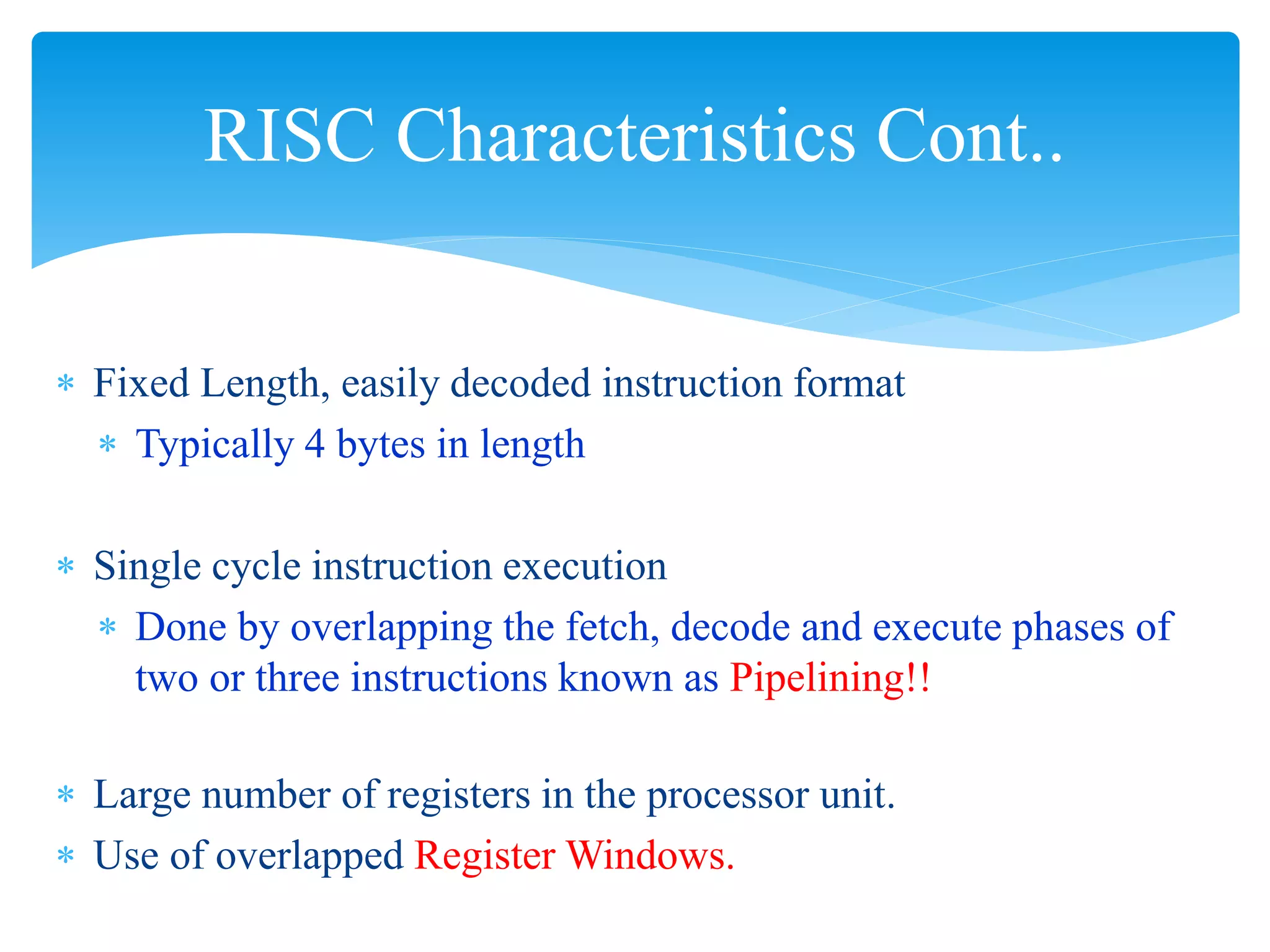 RISC Characteristics Cont..

* Fixed Length, easily decoded instruction format
  * Typically 4 bytes in length

* Single cycle instruction execution
  * Done by overlapping the fetch, decode and execute phases of two or three instructions known as Pipelining!!

* Large number of registers in the processor unit.
* Use of overlapped Register Windows.